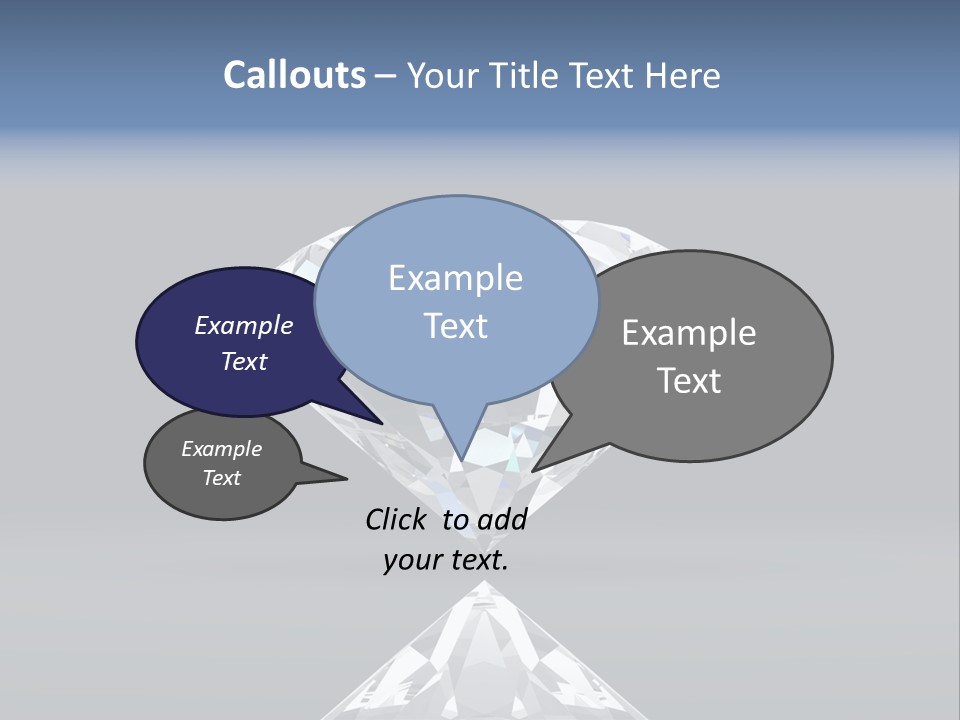 Callouts – Your Title Text Here

Example Text

Example Text

Example Text

Example Text

Click to add your text.